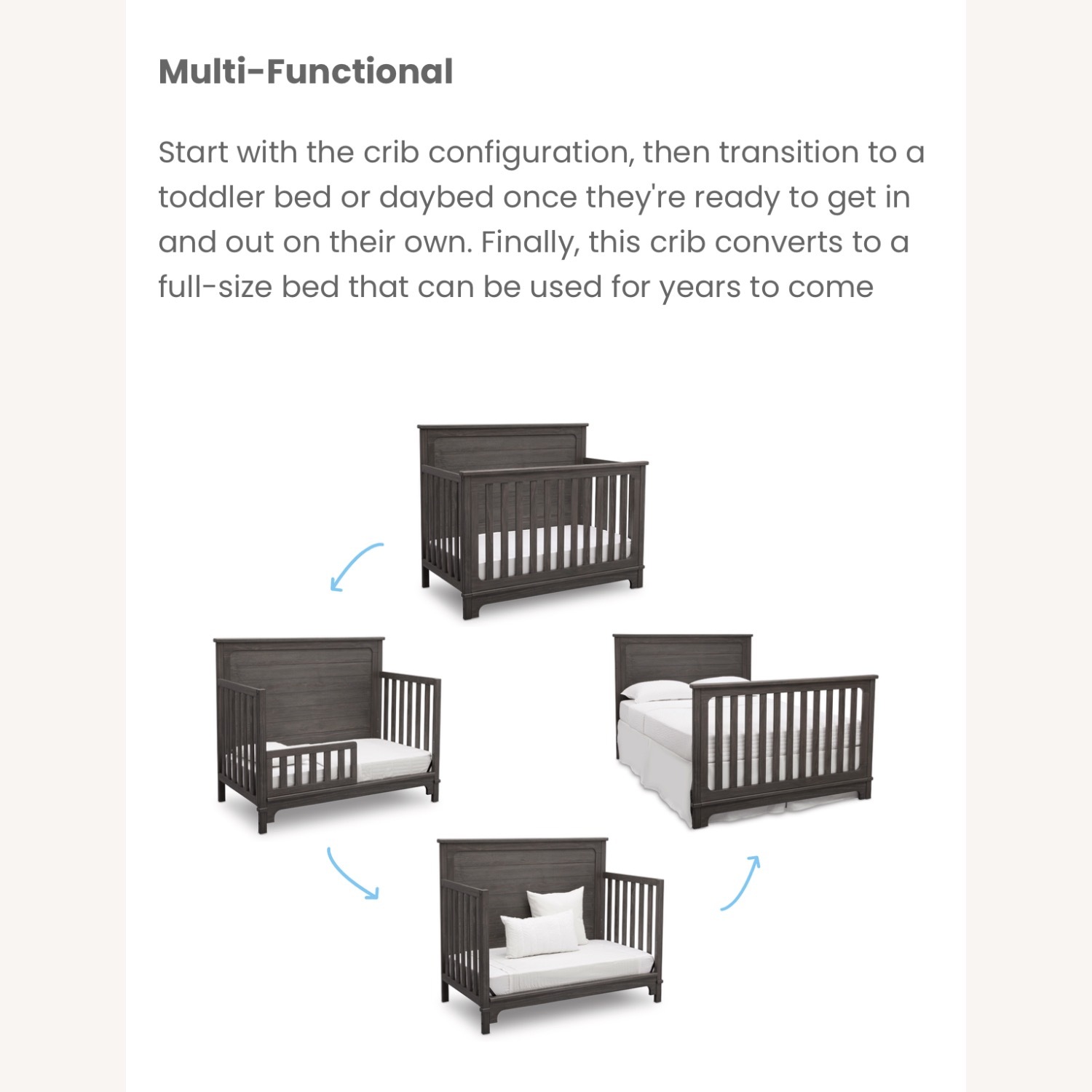 Multi-Functional

Start with the crib configuration, then transition to a toddler bed or daybed once they're ready to get in and out on their own. Finally, this crib converts to a full-size bed that can be used for years to come